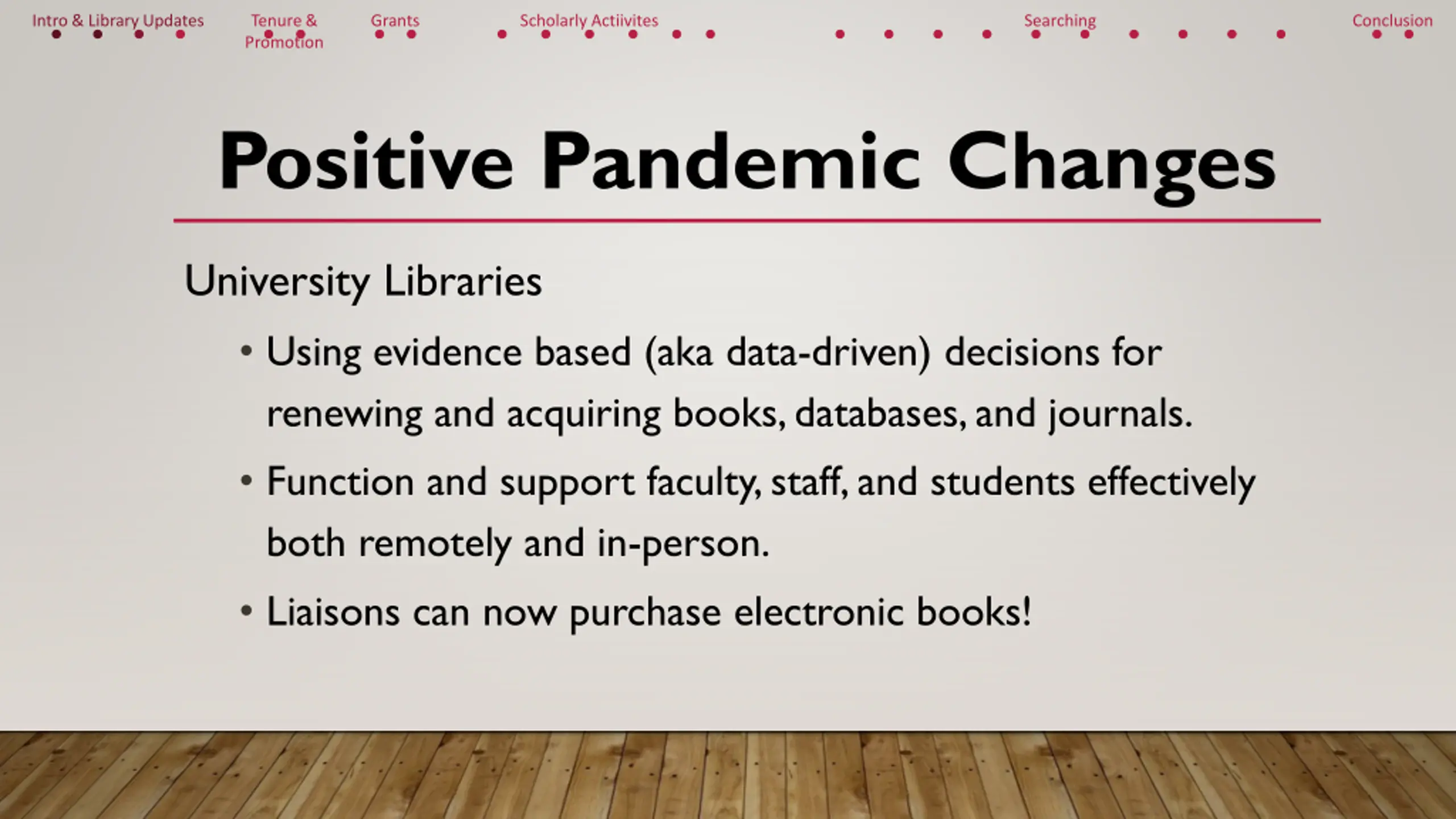 Intro & Library Updates Tenure & Promotion Grants Scholarly Actiivites Searching Conclusion

Positive Pandemic Changes

University Libraries

• Using evidence based (aka data-driven) decisions for renewing and acquiring books, databases, and journals.

• Function and support faculty, staff, and students effectively both remotely and in-person.

• Liaisons can now purchase electronic books!